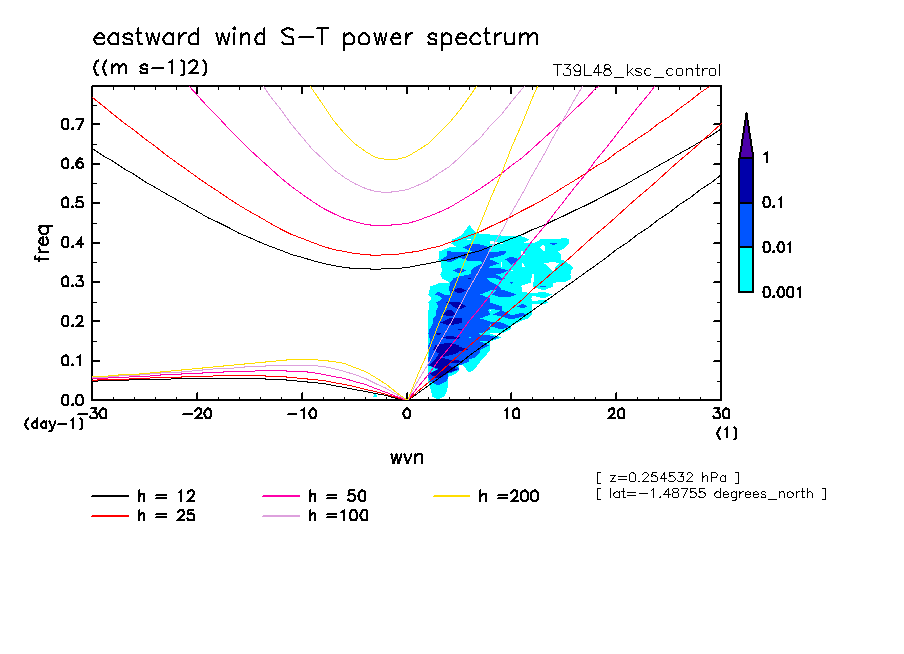 eastward wind S-T power spectrum

((m s-1)2)

T39L48_ksc_control

freq

0.7
0.6
0.5
0.4
0.3
0.2
0.1
0.0

(day-1)

-30
-20
-10
0
10
20
30

(1)

wvn

1
0.1
0.01
0.001

[ z=0.254532 hPa ]
[ lat=-1.48755 degrees_north ]

h = 12
h = 25
h = 50
h =100
h =200